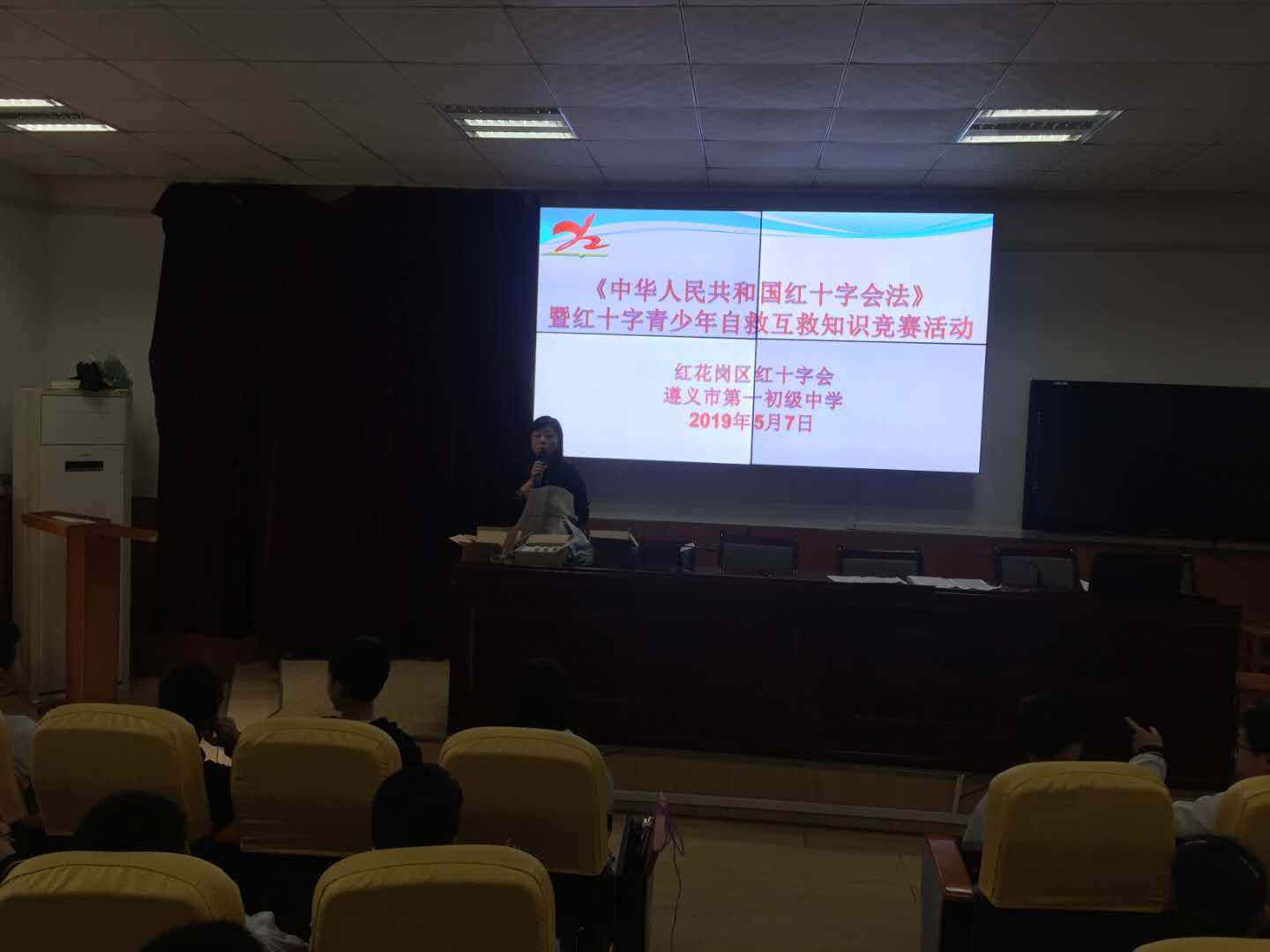 《中华人民共和国红十字会法》
暨红十字青少年自救互救知识竞赛活动

红花岗区红十字会
遵义市第一初级中学
2019年5月7日